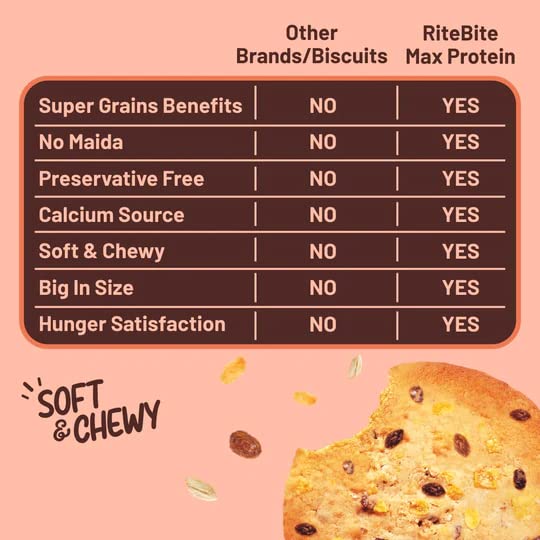 |  | Other Brands/Biscuits | RiteBite Max Protein |
|---|---|---|
| Super Grains Benefits | NO | YES |
| No Maida | NO | YES |
| Preservative Free | NO | YES |
| Calcium Source | NO | YES |
| Soft & Chewy | NO | YES |
| Big In Size | NO | YES |
| Hunger Satisfaction | NO | YES |

SOFT & CHEWY